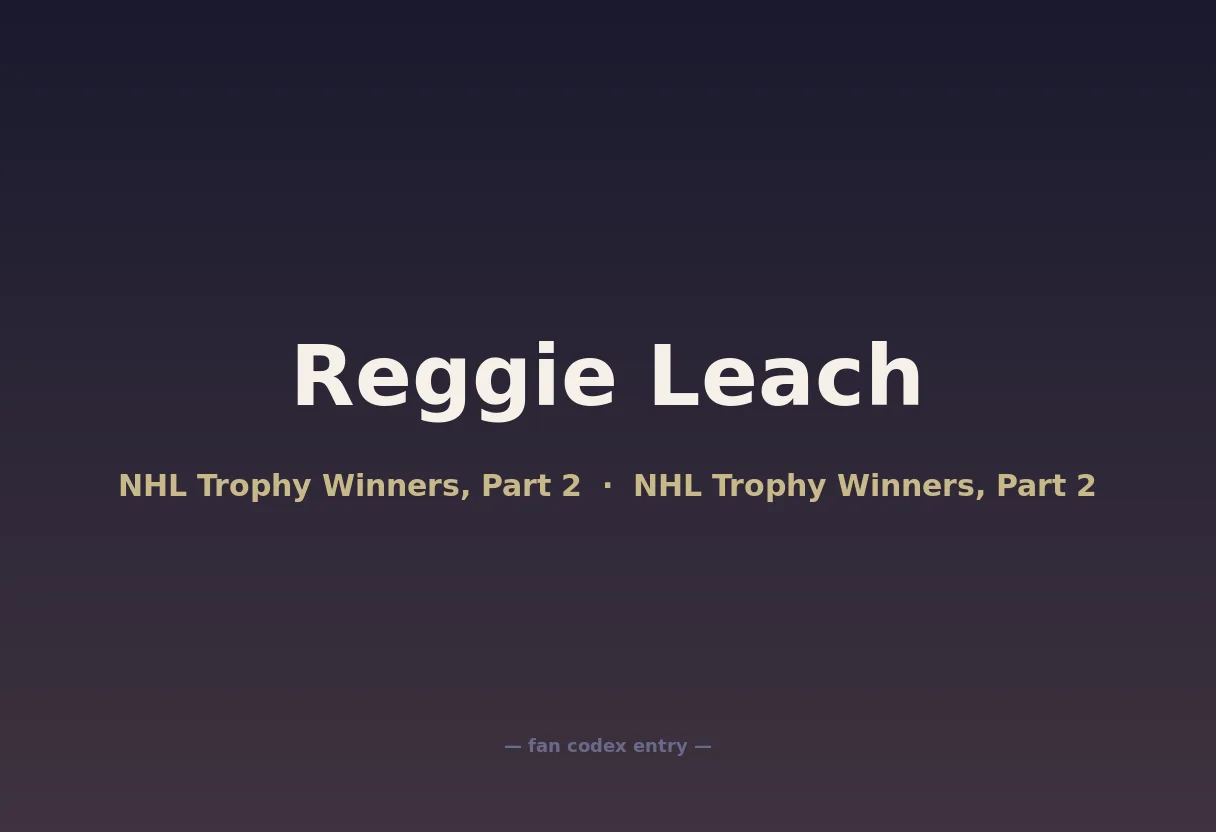 Reggie Leach

NHL Trophy Winners, Part 2 · NHL Trophy Winners, Part 2

— fan codex entry —